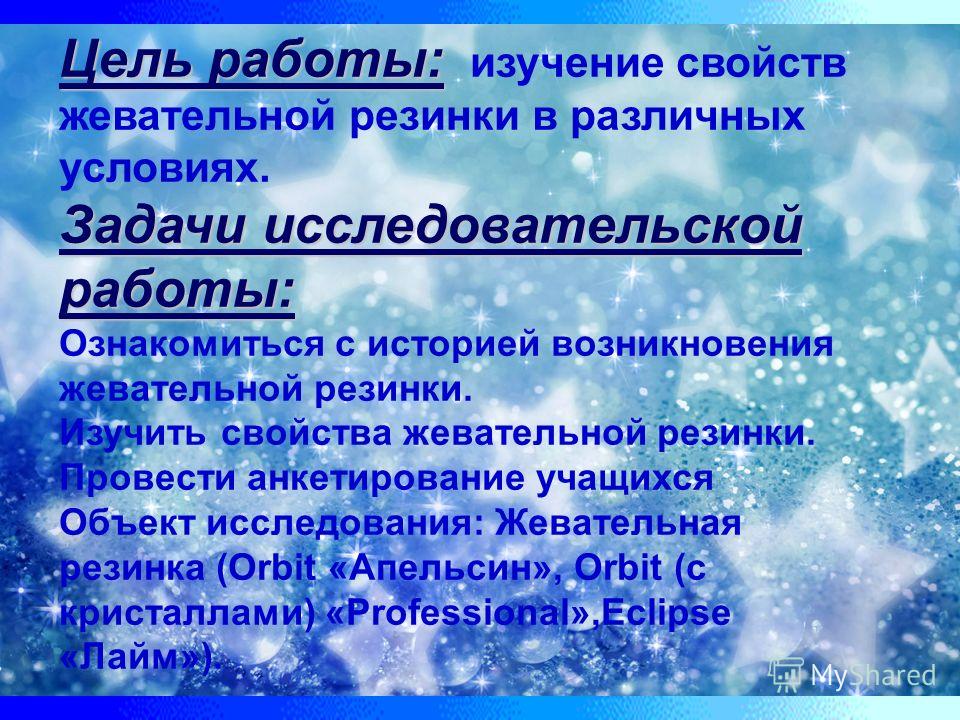 Цель работы: изучение свойств жевательной резинки в различных условиях.

Задачи исследовательской работы:

Ознакомиться с историей возникновения жевательной резинки.

Изучить свойства жевательной резинки.

Провести анкетирование учащихся

Объект исследования: Жевательная резинка (Orbit «Апельсин», Orbit (с кристаллами) «Professional»,Eclipse «Лайм»).

MyShared